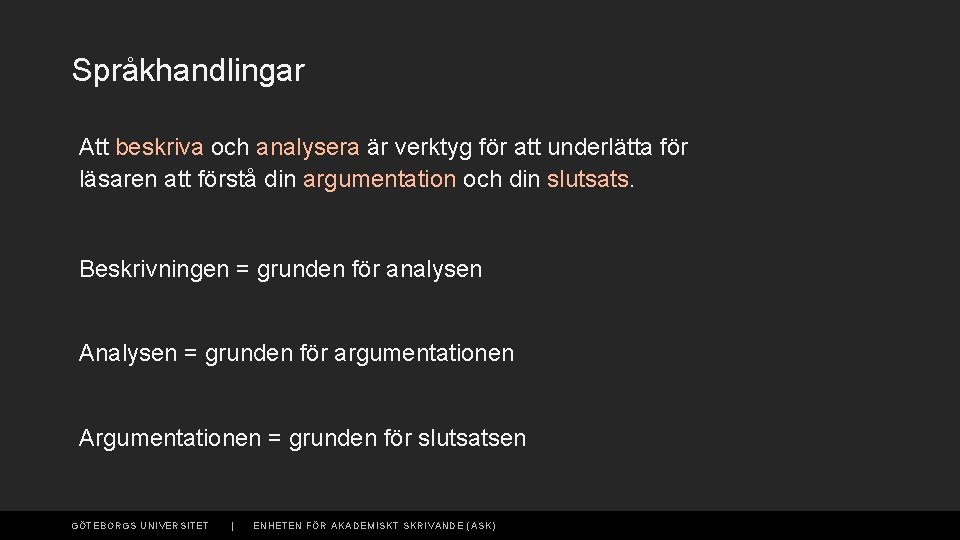 Språkhandlingar

Att beskriva och analysera är verktyg för att underlätta för läsaren att förstå din argumentation och din slutsats.

Beskrivningen = grunden för analysen

Analysen = grunden för argumentationen

Argumentationen = grunden för slutsatsen

GÖTEBORGS UNIVERSITET | ENHETEN FÖR AKADEMISKT SKRIVANDE (ASK)